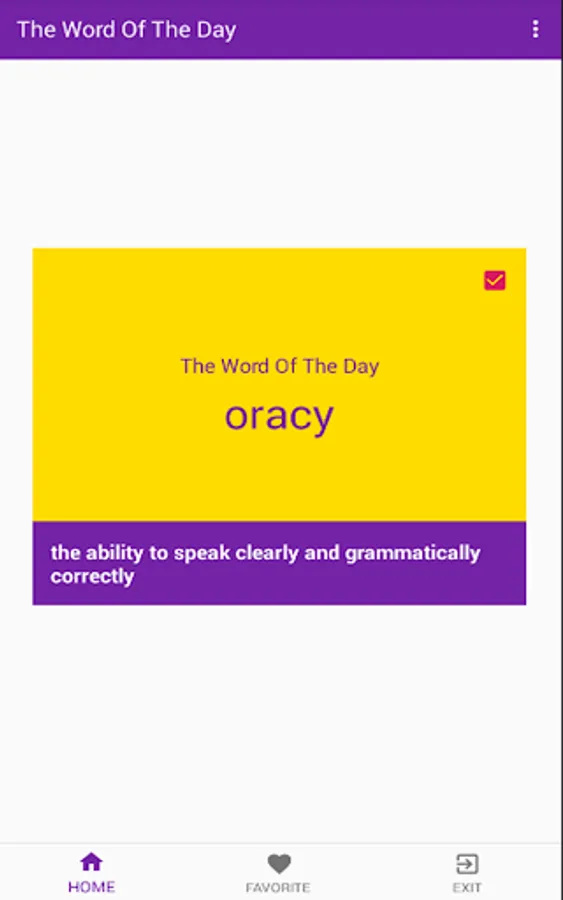 The Word Of The Day

The Word Of The Day

oracy

the ability to speak clearly and grammatically correctly

HOME

FAVORITE

EXIT